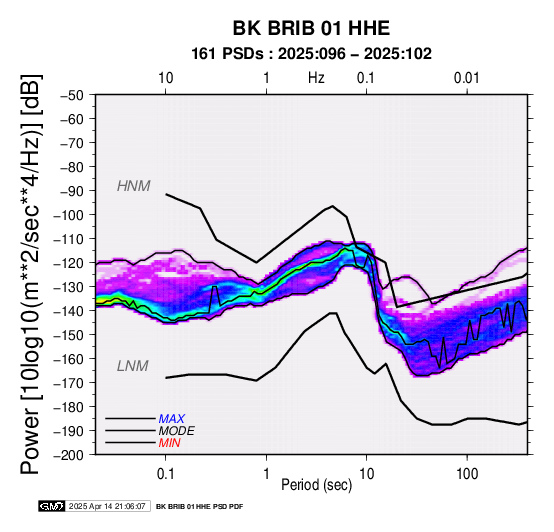 BK BRIB 01 HHE
161 PSDs : 2025:096 – 2025:102

10 1 Hz 0.1 0.01

Power [10log10(m**2/sec**4/Hz)] [dB]

−50
−60
−70
−80
−90
−100
−110
−120
−130
−140
−150
−160
−170
−180
−190
−200

HNM
LNM

MAX
MODE
MIN

0.1 1 10 100
Period (sec)

GMT 2025 Apr 14 21:06:07 BK BRIB 01 HHE PSD PDF